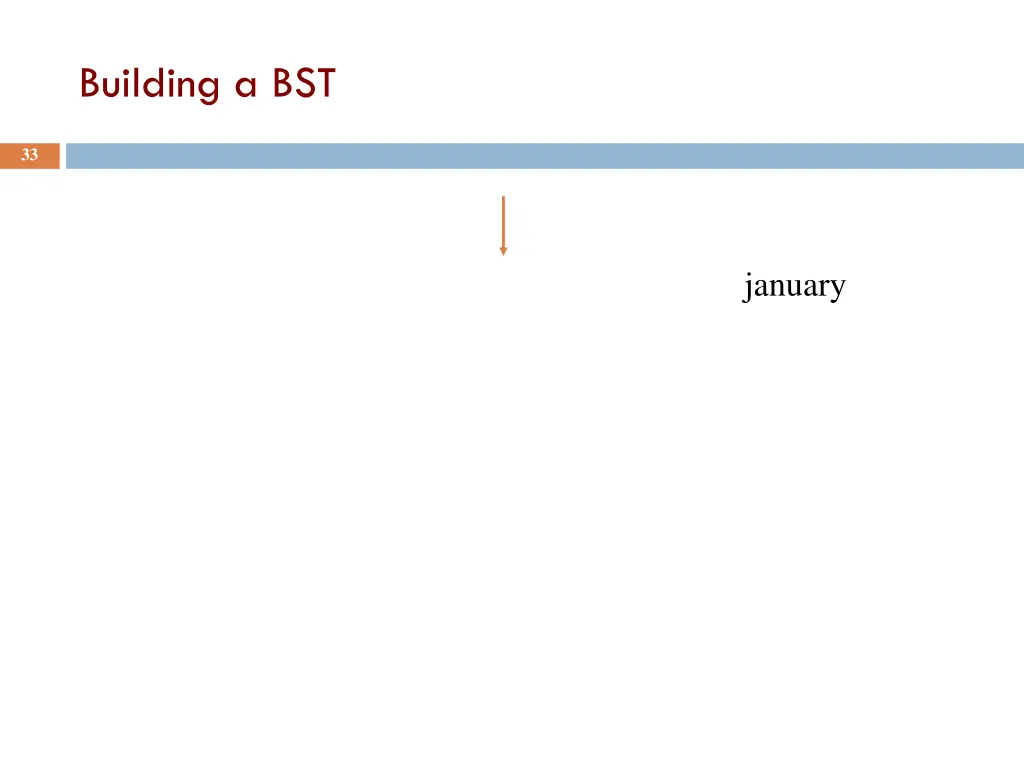 Building a BST

33

january